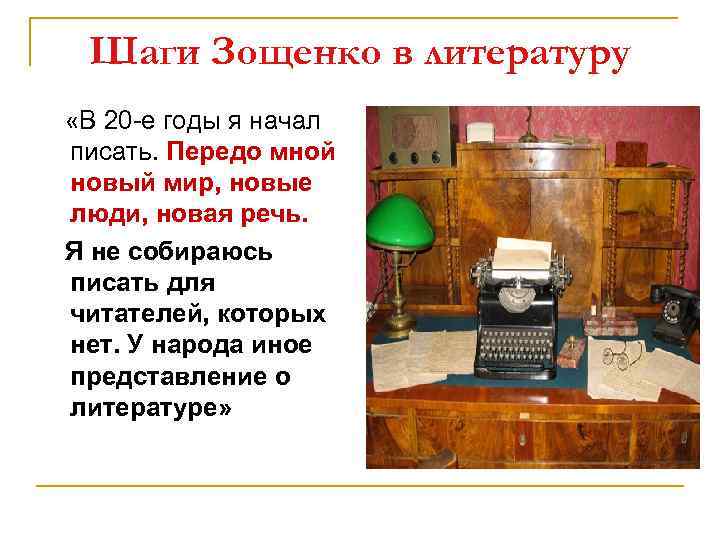 Шаги Зощенко в литературу

«В 20-е годы я начал писать. Передо мной новый мир, новые люди, новая речь.

Я не собираюсь писать для читателей, которых нет. У народа иное представление о литературе»